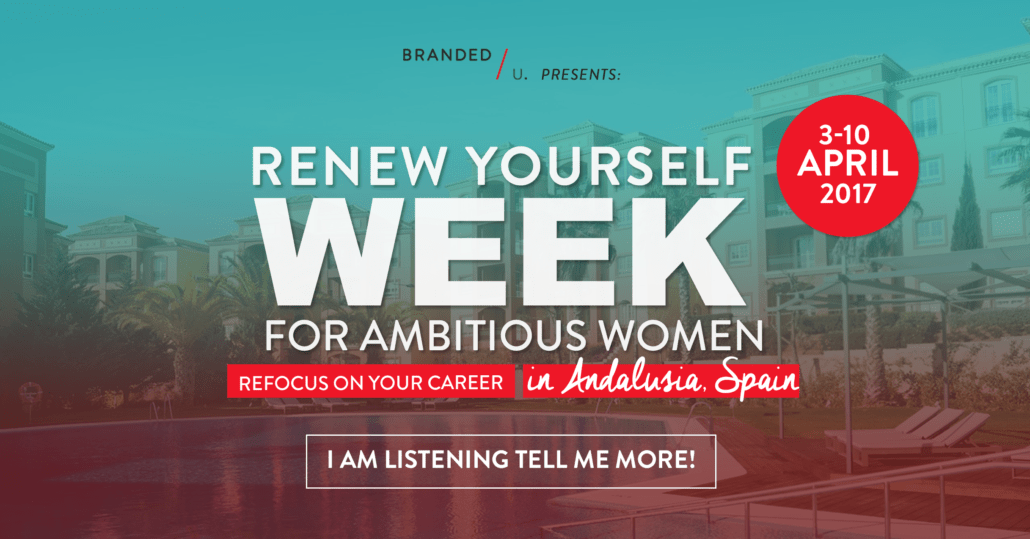 BRANDED / U. PRESENTS:

RENEW YOURSELF WEEK FOR AMBITIOUS WOMEN

3-10 APRIL 2017

REFOCUS ON YOUR CAREER in Andalusia, Spain

I AM LISTENING TELL ME MORE!